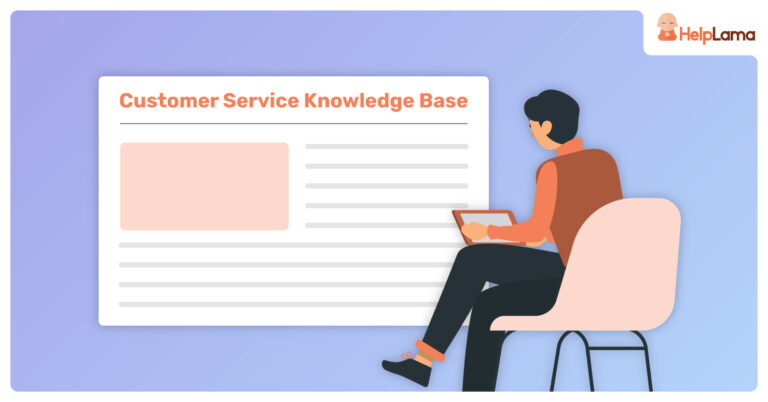 HelpLama

Customer Service Knowledge Base